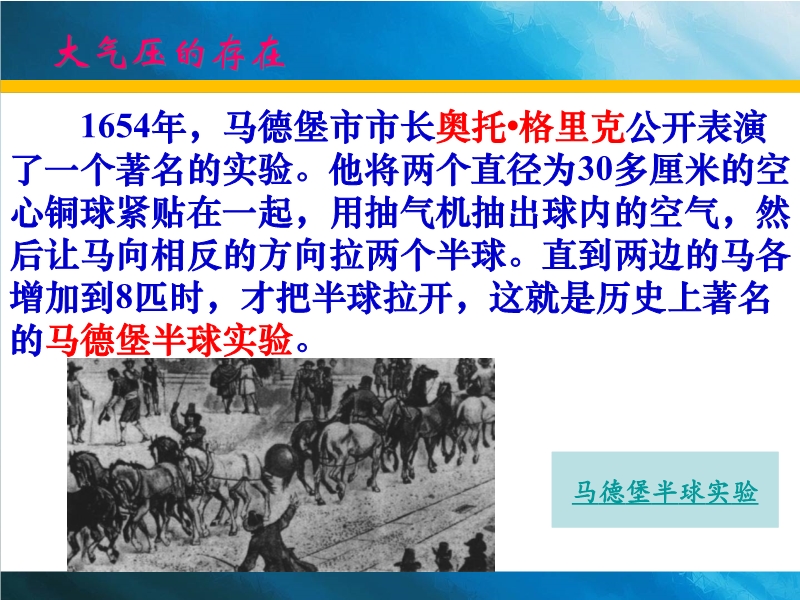 大气压的存在

1654年，马德堡市市长奥托•格里克公开表演了一个著名的实验。他将两个直径为30多厘米的空心铜球紧贴在一起，用抽气机抽出球内的空气，然后让马向相反的方向拉两个半球。直到两边的马各增加到8匹时，才把半球拉开，这就是历史上著名的马德堡半球实验。

马德堡半球实验